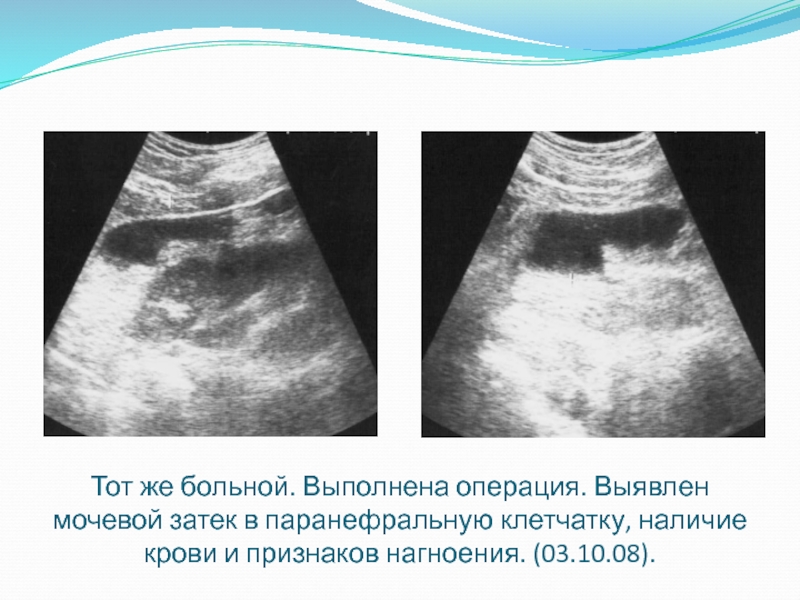 Тот же больной. Выполнена операция. Выявлен мочевой затек в паранефральную клетчатку, наличие крови и признаков нагноения. (03.10.08).